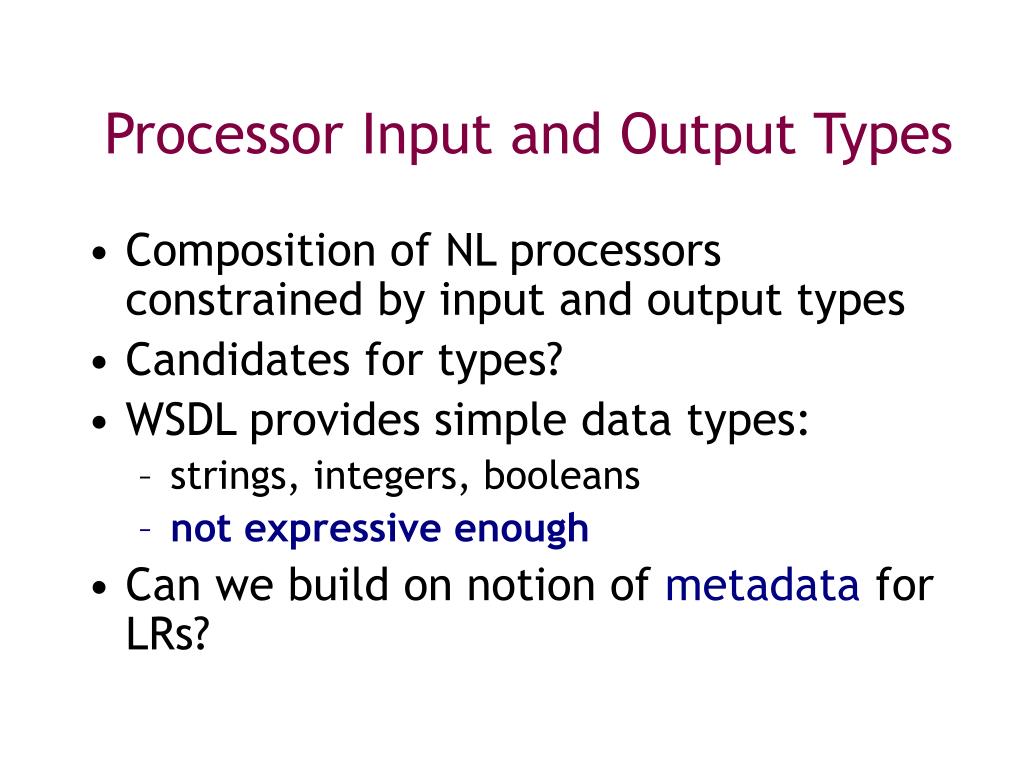 Processor Input and Output Types

• Composition of NL processors constrained by input and output types
• Candidates for types?
• WSDL provides simple data types:
  – strings, integers, booleans
  – not expressive enough
• Can we build on notion of metadata for LRs?